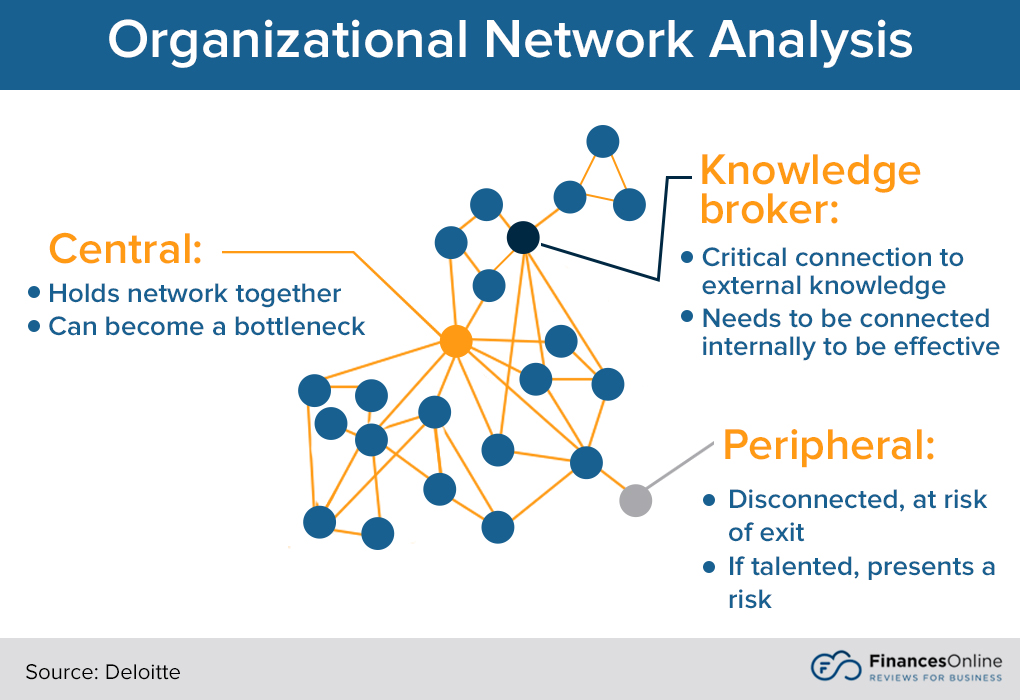 Organizational Network Analysis

Central:
• Holds network together
• Can become a bottleneck

Knowledge broker:
• Critical connection to external knowledge
• Needs to be connected internally to be effective

Peripheral:
• Disconnected, at risk of exit
• If talented, presents a risk

Source: Deloitte

FinancesOnline
REVIEWS FOR BUSINESS